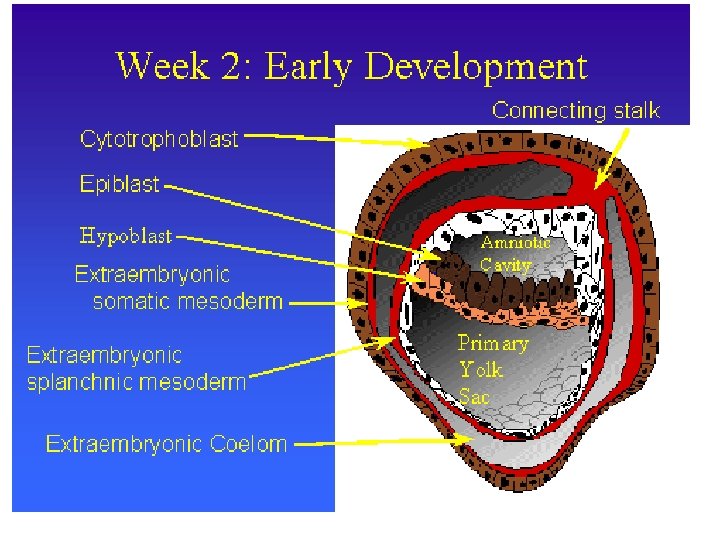 Week 2: Early Development

Connecting stalk

Cytotrophoblast

Epiblast

Hypoblast

Extraembryonic somatic mesoderm

Extraembryonic splanchnic mesoderm

Extraembryonic Coelom

Amniotic Cavity

Primary Yolk Sac